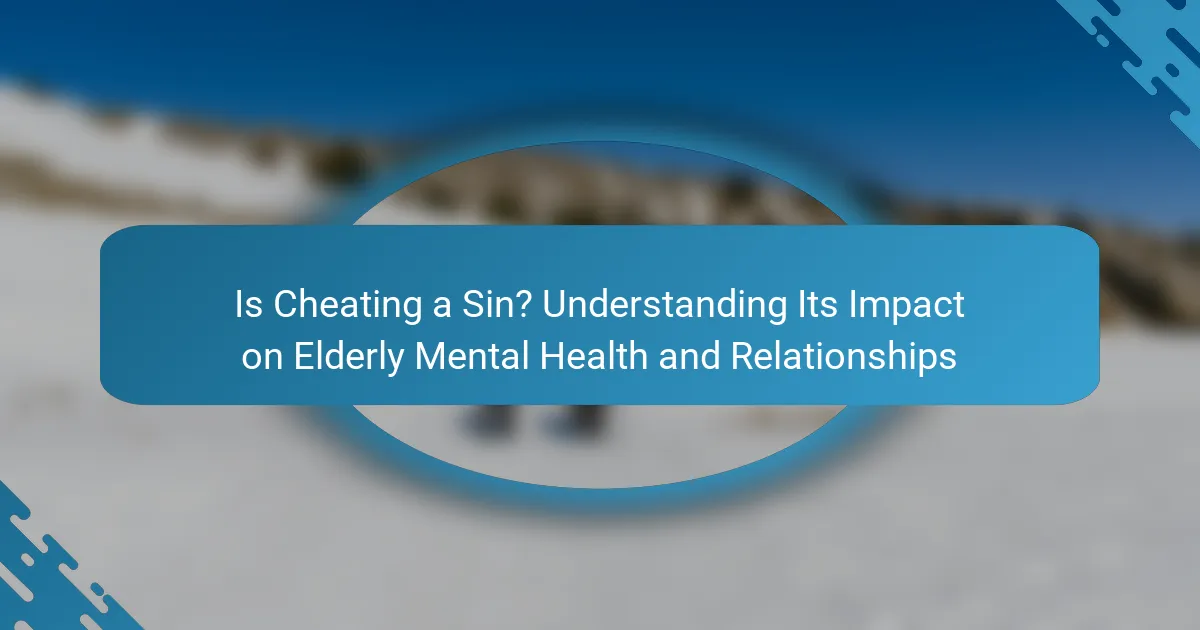 Is Cheating a Sin? Understanding Its Impact on Elderly Mental Health and Relationships